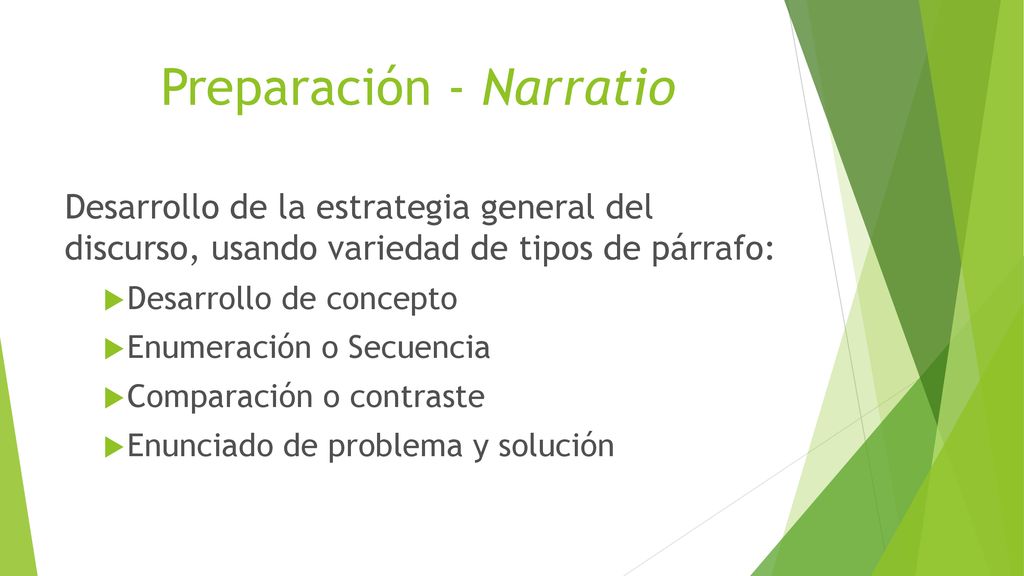 Preparación - Narratio

Desarrollo de la estrategia general del discurso, usando variedad de tipos de párrafo:

Desarrollo de concepto

Enumeración o Secuencia

Comparación o contraste

Enunciado de problema y solución